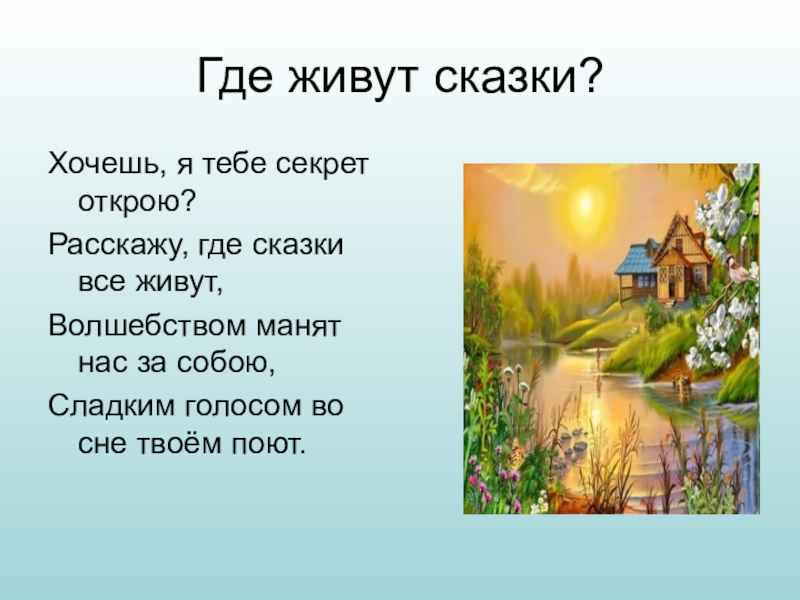 Где живут сказки?

Хочешь, я тебе секрет открою?

Расскажу, где сказки все живут,

Волшебством манят нас за собою,

Сладким голосом во сне твоём поют.